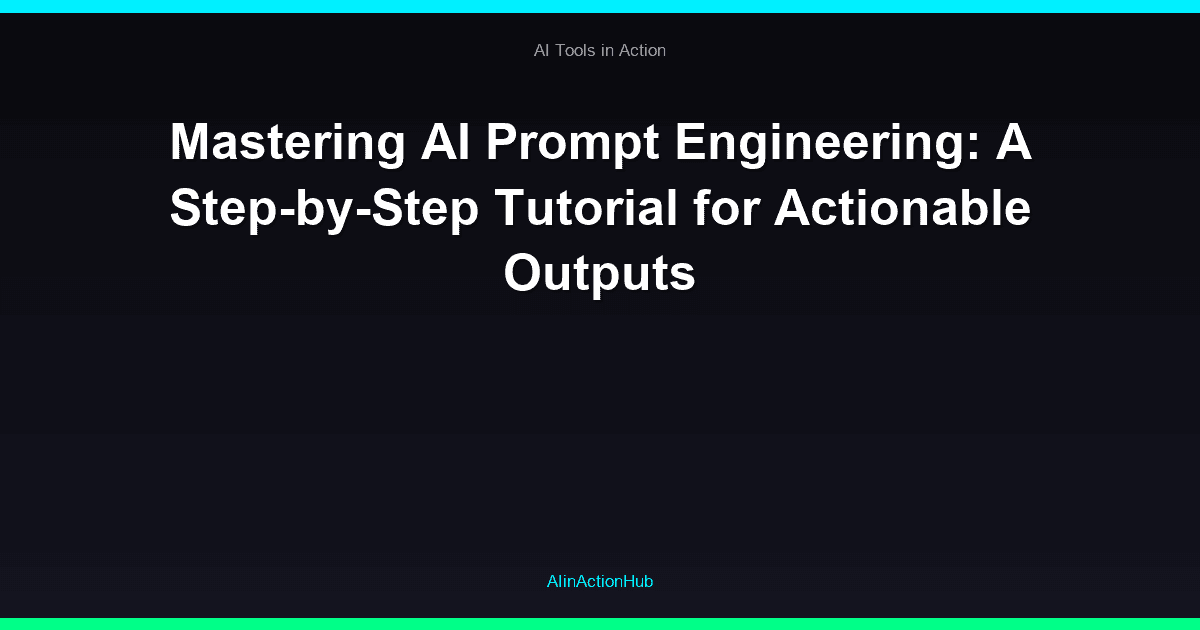 AI Tools in Action

Mastering AI Prompt Engineering: A Step-by-Step Tutorial for Actionable Outputs

AIinActionHub